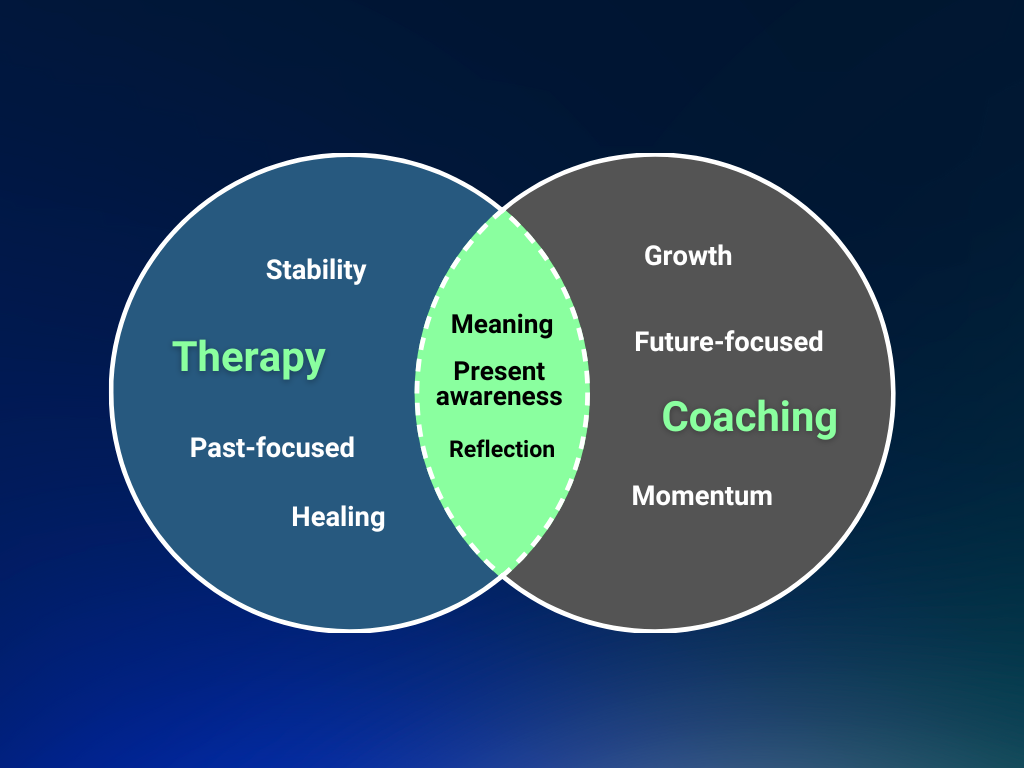 Stability

Therapy

Past-focused

Healing

Meaning

Present awareness

Reflection

Growth

Future-focused

Coaching

Momentum